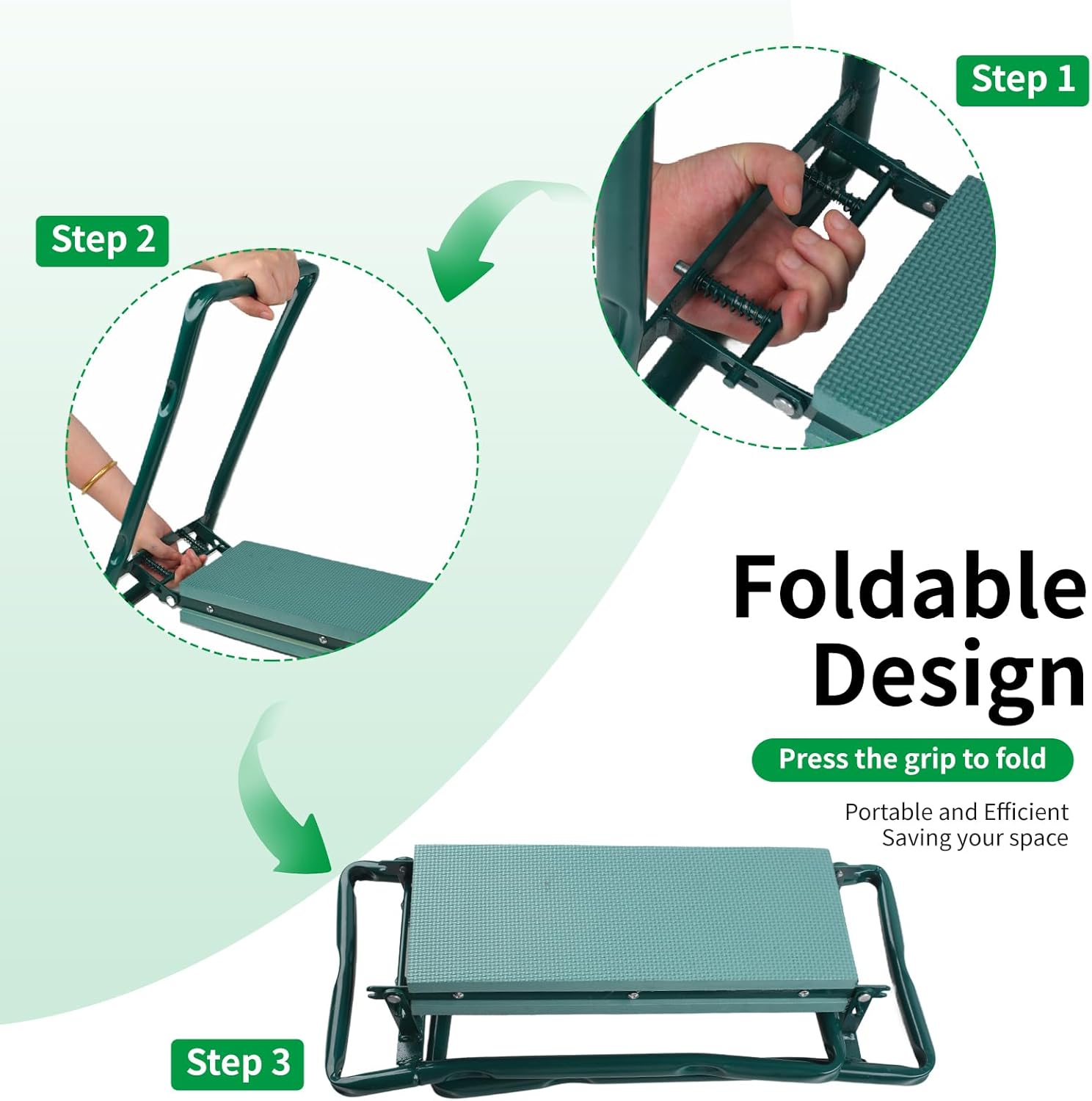 Step 1

Step 2

Foldable Design

Press the grip to fold

Portable and Efficient
Saving your space

Step 3